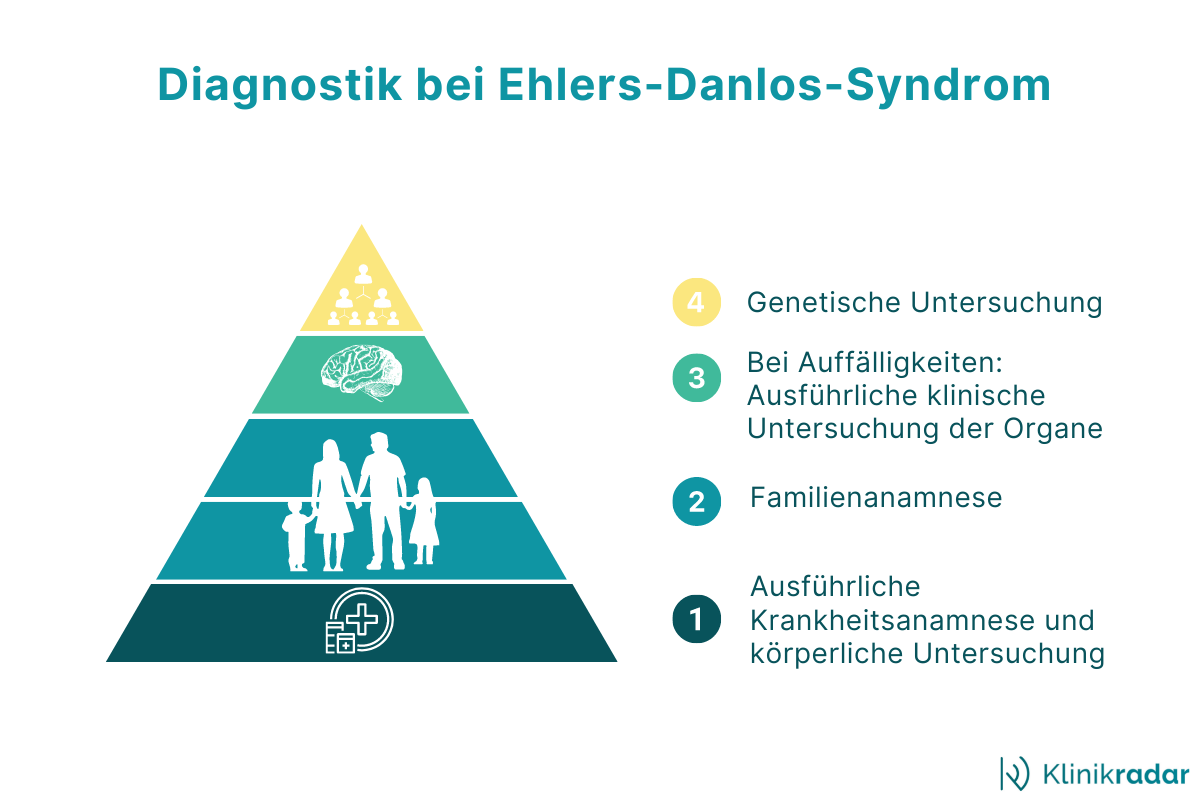 Diagnostik bei Ehlers-Danlos-Syndrom

4 Genetische Untersuchung

3 Bei Auffälligkeiten: Ausführliche klinische Untersuchung der Organe

2 Familienanamnese

1 Ausführliche Krankheitsanamnese und körperliche Untersuchung

Klinikradar